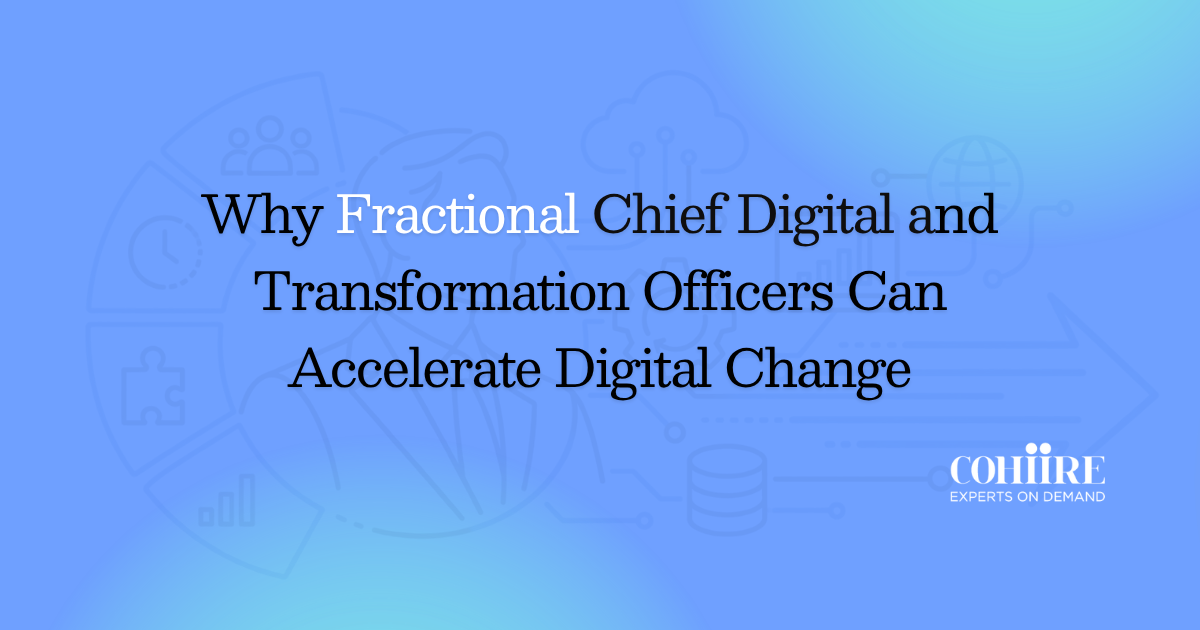 Why Fractional Chief Digital and Transformation Officers Can Accelerate Digital Change

COHIIRE
EXPERTS ON DEMAND